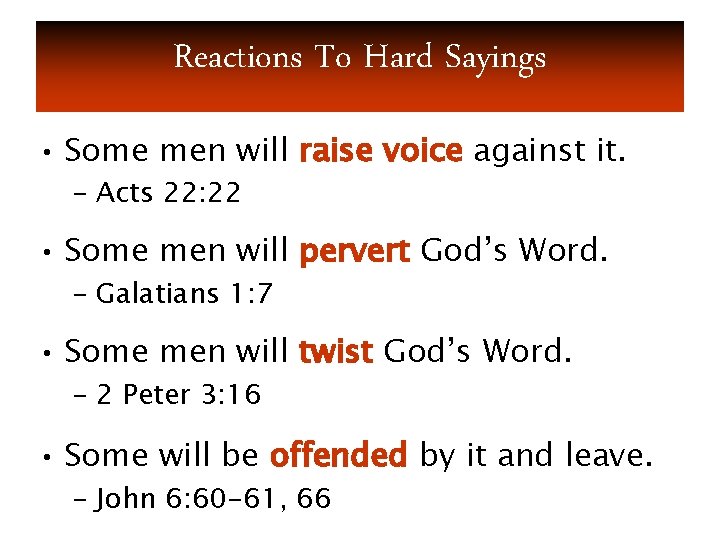 Reactions To Hard Sayings

• Some men will raise voice against it.
 – Acts 22:22

• Some men will pervert God's Word.
 – Galatians 1:7

• Some men will twist God's Word.
 – 2 Peter 3:16

• Some will be offended by it and leave.
 – John 6:60-61, 66